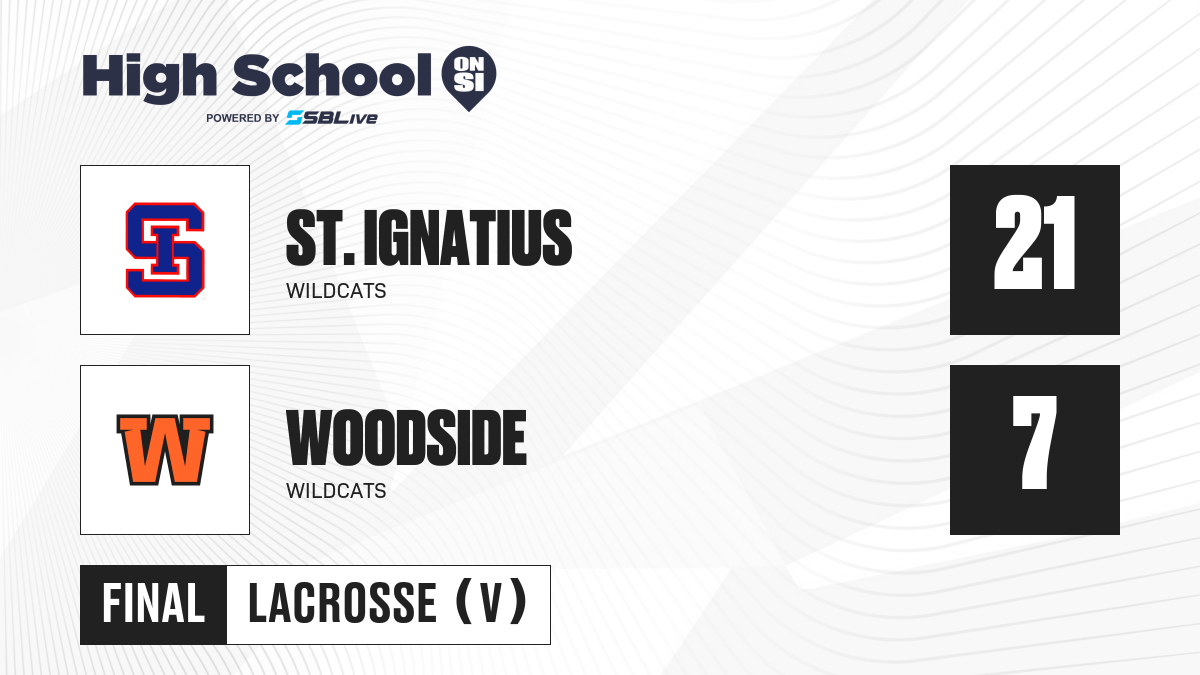 High School ON SI
POWERED BY SBLive

SI

ST. IGNATIUS
WILDCATS

21

W

WOODSIDE
WILDCATS

7

FINAL LACROSSE (V)